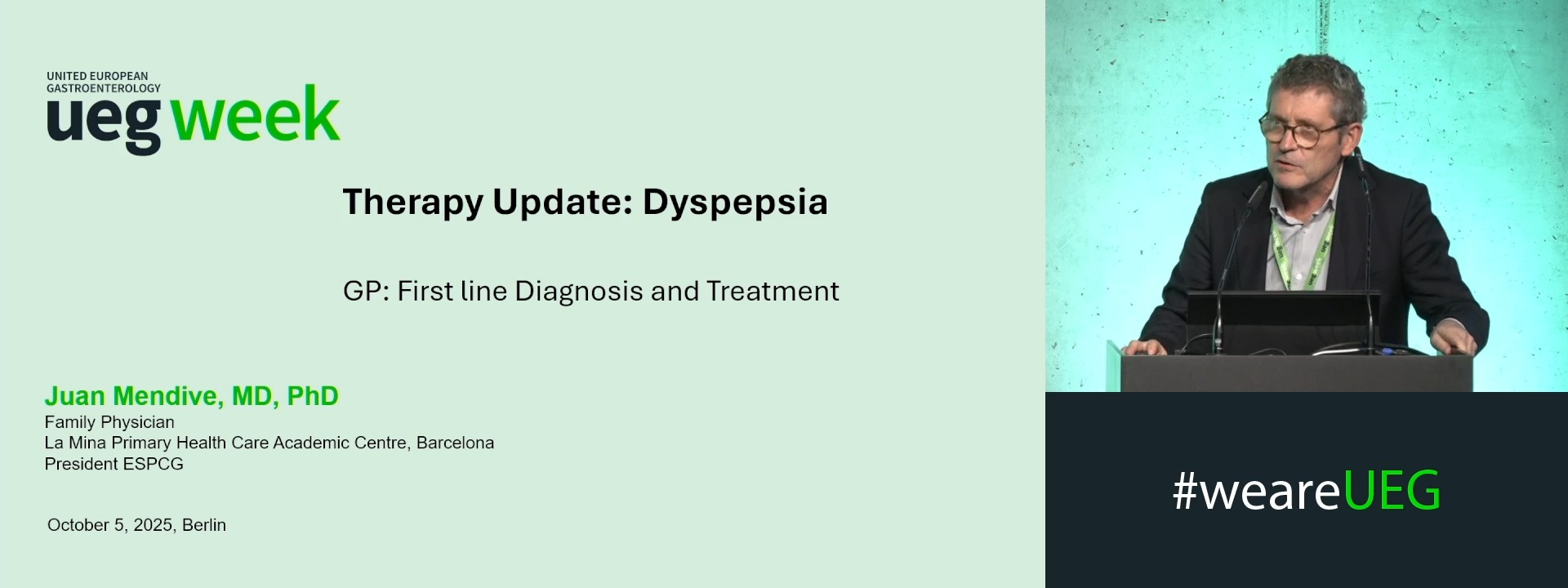 UNITED EUROPEAN GASTROENTEROLOGY
ueg week

Therapy Update: Dyspepsia

GP: First line Diagnosis and Treatment

Juan Mendive, MD, PhD
Family Physician
La Mina Primary Health Care Academic Centre, Barcelona
President ESPCG

October 5, 2025, Berlin

#weareUEG